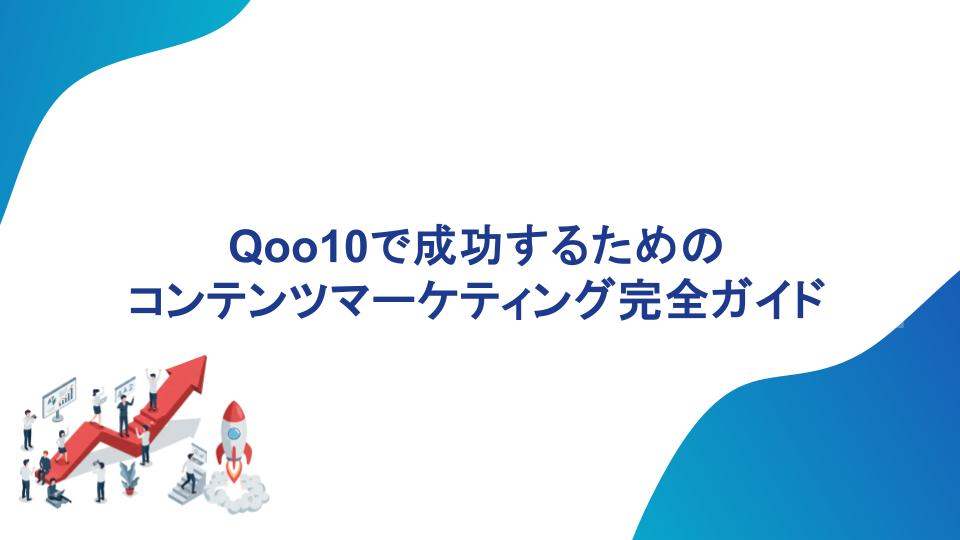 Qoo10で成功するための
コンテンツマーケティング完全ガイド